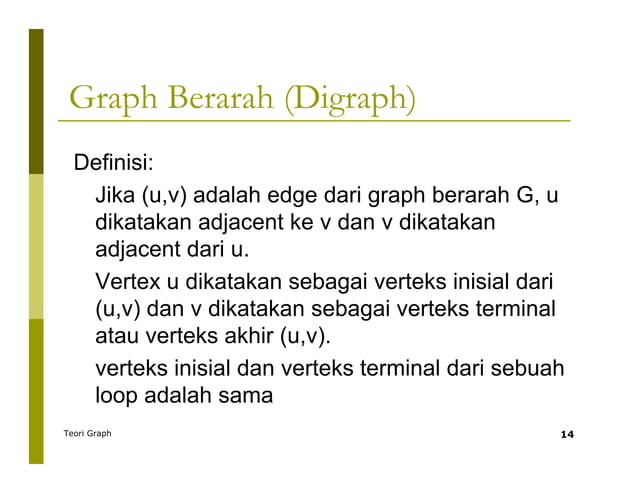 Graph Berarah (Digraph)

Definisi:

Jika (u,v) adalah edge dari graph berarah G, u dikatakan adjacent ke v dan v dikatakan adjacent dari u.

Vertex u dikatakan sebagai verteks inisial dari (u,v) dan v dikatakan sebagai verteks terminal atau verteks akhir (u,v).

verteks inisial dan verteks terminal dari sebuah loop adalah sama

Teori Graph

14